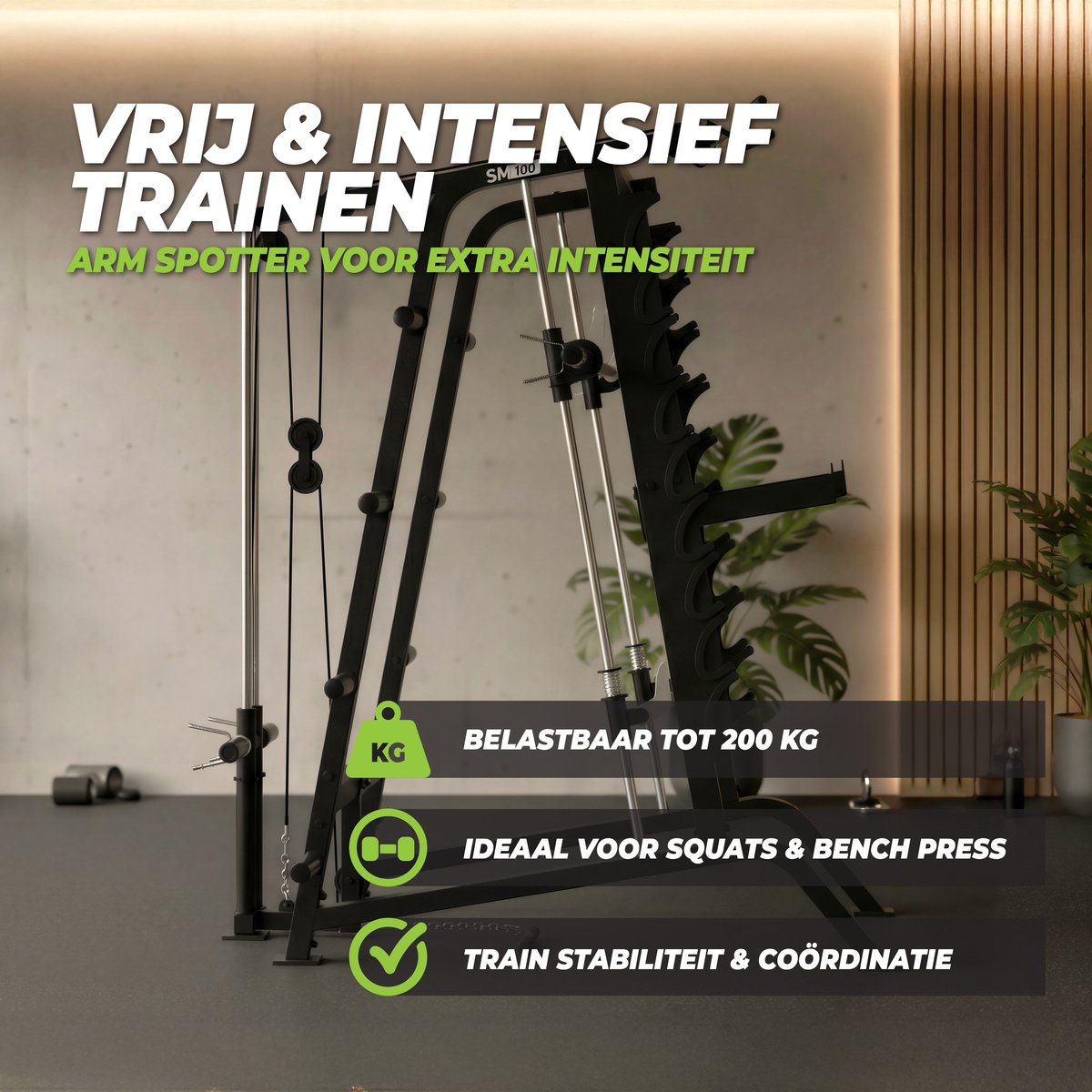 VRIJ & INTENSIEF TRAINEN

ARM SPOTTER VOOR EXTRA INTENSITEIT

SM 100

KG

BELASTBAAR TOT 200 KG

IDEAAL VOOR SQUATS & BENCH PRESS

TRAIN STABILITEIT & COÖRDINATIE